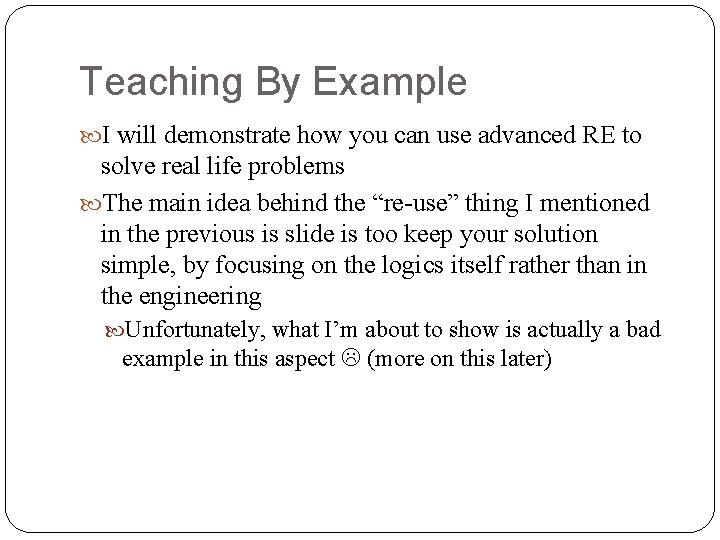 Teaching By Example

I will demonstrate how you can use advanced RE to solve real life problems

The main idea behind the “re-use” thing I mentioned in the previous is slide is too keep your solution simple, by focusing on the logics itself rather than in the engineering

Unfortunately, what I’m about to show is actually a bad example in this aspect ☹ (more on this later)